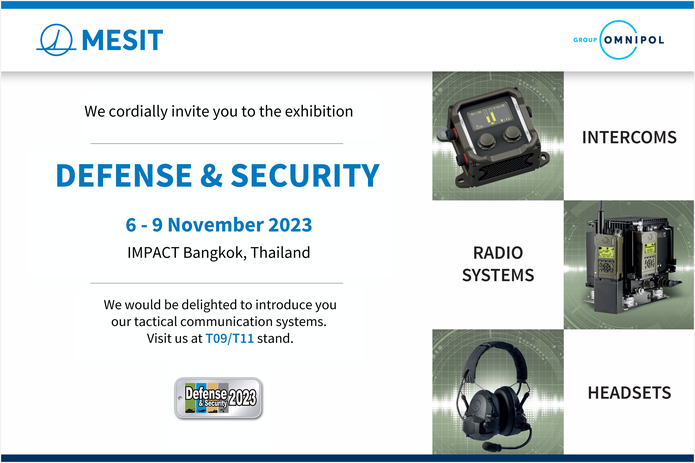 MESIT

GROUP OMNIPOL

We cordially invite you to the exhibition

DEFENSE & SECURITY

6 - 9 November 2023

IMPACT Bangkok, Thailand

We would be delighted to introduce you our tactical communication systems. Visit us at T09/T11 stand.

Defense & Security 2023

INTERCOMS

RADIO SYSTEMS

HEADSETS